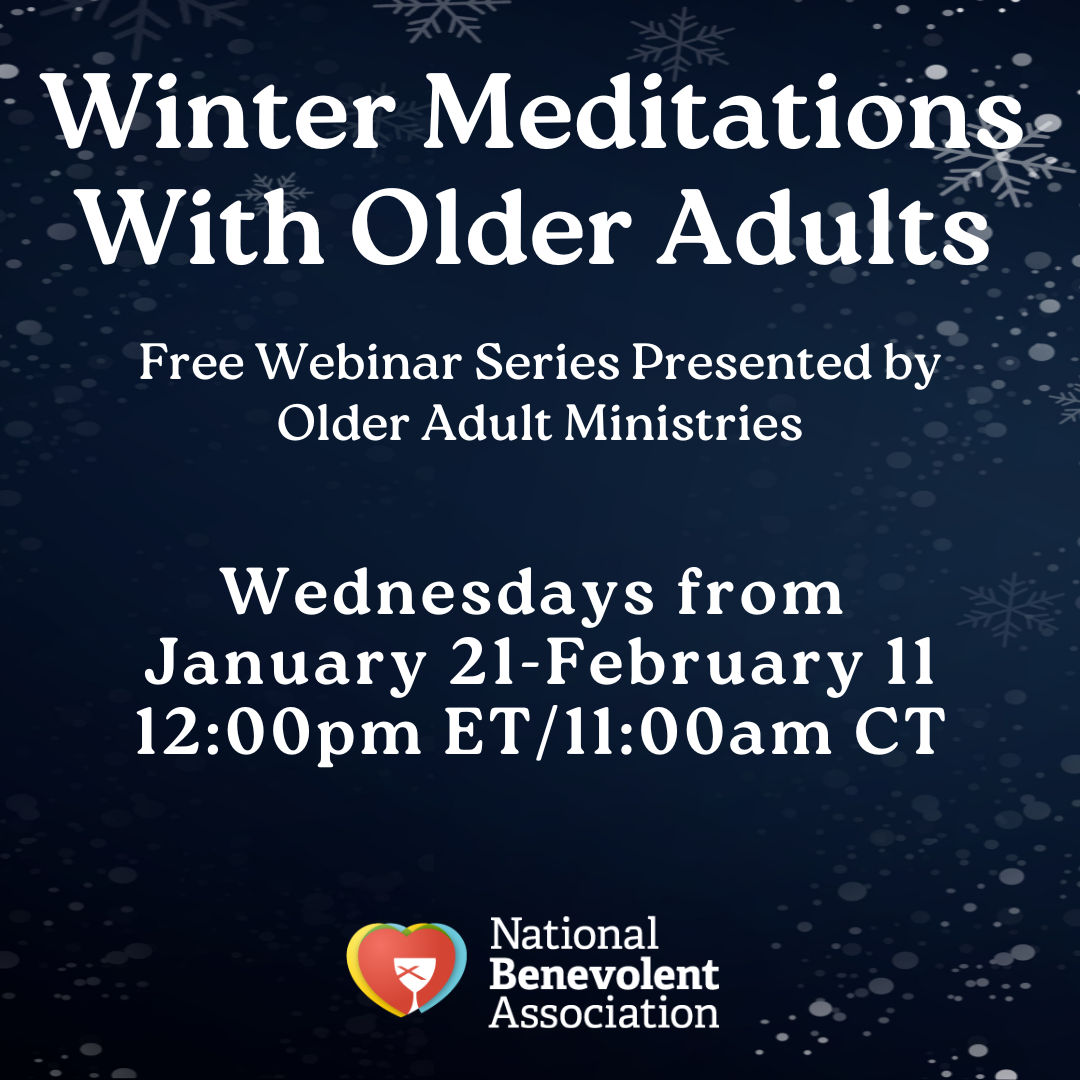 Winter Meditations With Older Adults

Free Webinar Series Presented by Older Adult Ministries

Wednesdays from January 21-February 11 12:00pm ET/11:00am CT

National Benevolent Association